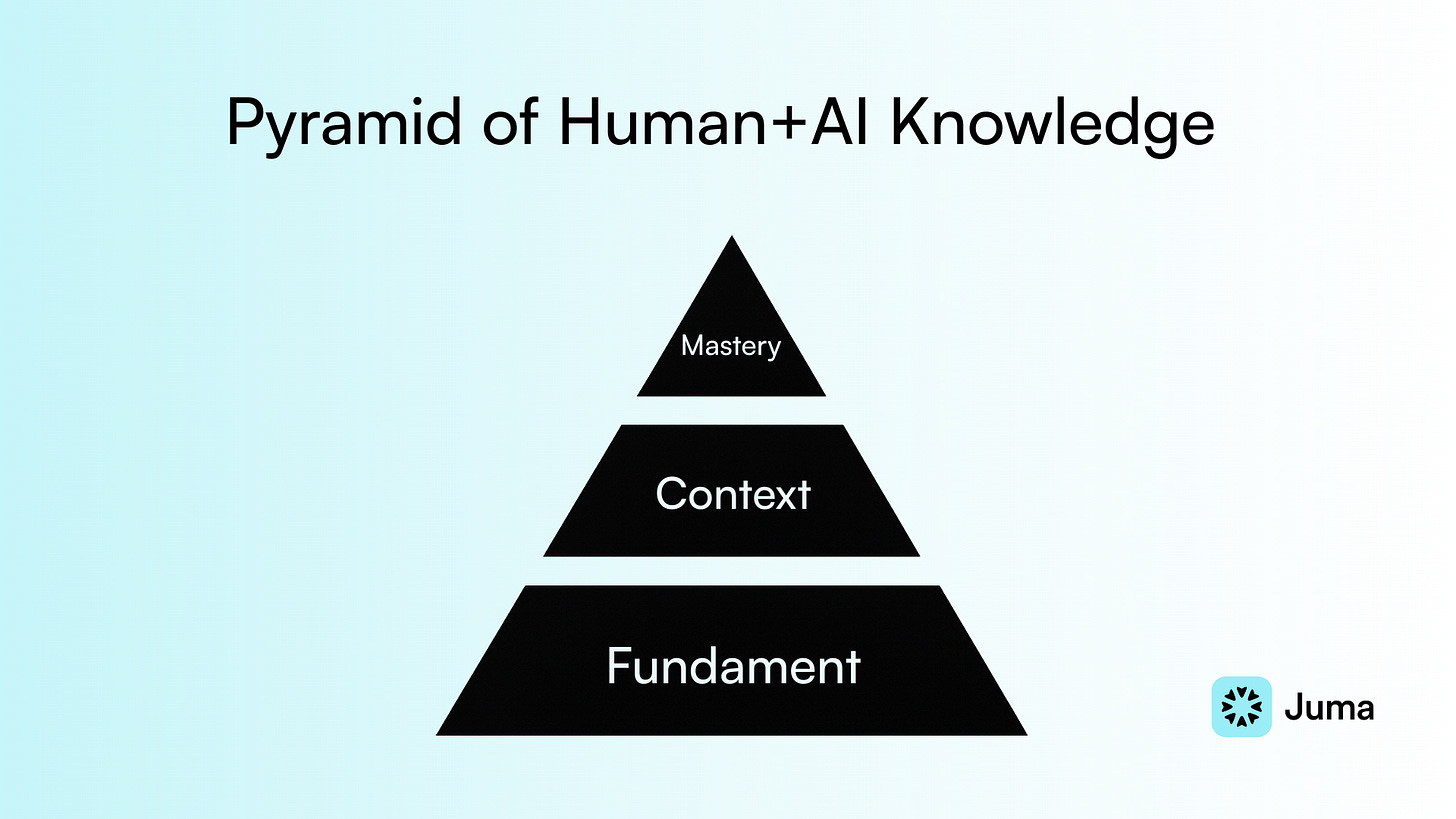 Pyramid of Human+AI Knowledge

Mastery

Context

Fundament

Juma